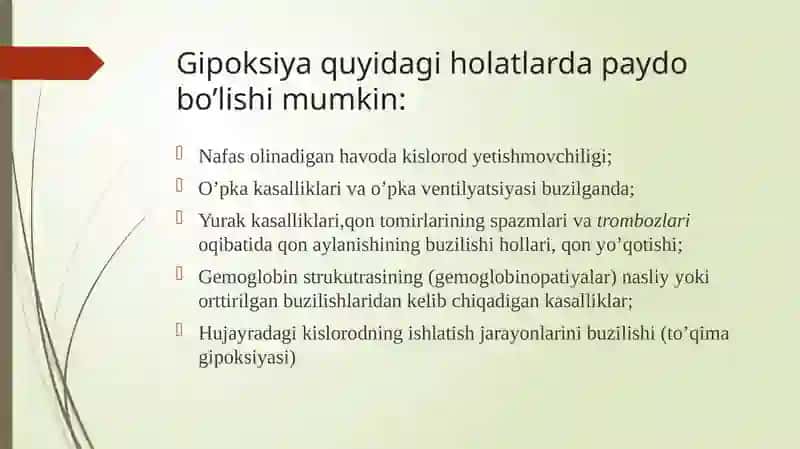 Gipoksiya quyidagi holatlarda paydo bo’lishi mumkin:

Nafas olinadigan havoda kislorod yetishmovchiligi;

O’pka kasalliklari va o’pka ventilyatsiyasi buzilganda;

Yurak kasalliklari,qon tomirlarining spazmlari va trombozlari oqibatida qon aylanishining buzilishi hollari, qon yo’qotishi;

Gemoglobin strukutrasining (gemoglobinopatiyalar) nasliy yoki orttirilgan buzilishlaridan kelib chiqadigan kasalliklar;

Hujayradagi kislorodning ishlatish jarayonlarini buzilishi (to’qima gipoksiyasi)